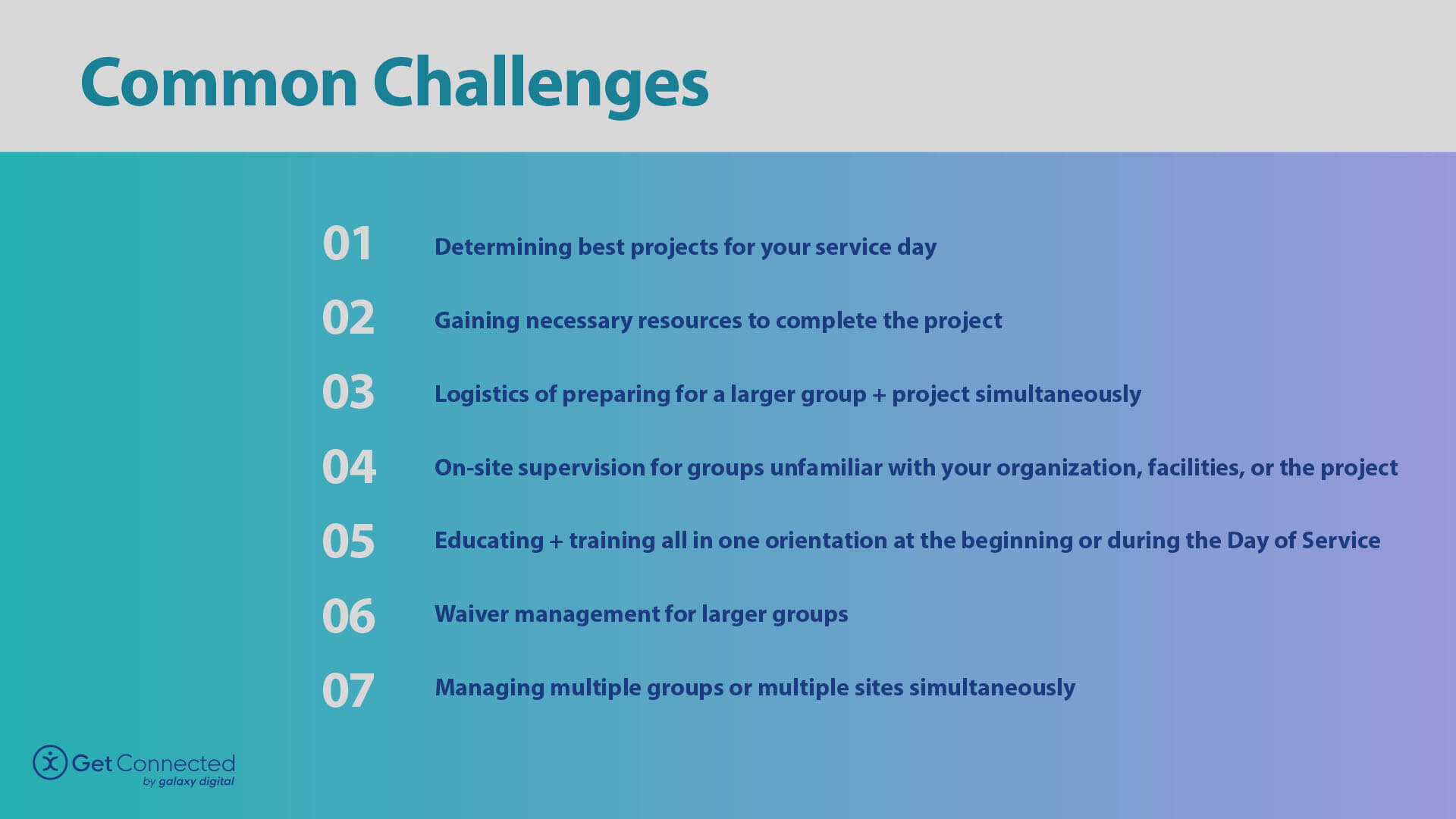 Common Challenges

01 Determining best projects for your service day

02 Gaining necessary resources to complete the project

03 Logistics of preparing for a larger group + project simultaneously

04 On-site supervision for groups unfamiliar with your organization, facilities, or the project

05 Educating + training all in one orientation at the beginning or during the Day of Service

06 Waiver management for larger groups

07 Managing multiple groups or multiple sites simultaneously

Get Connected
by galaxy digital